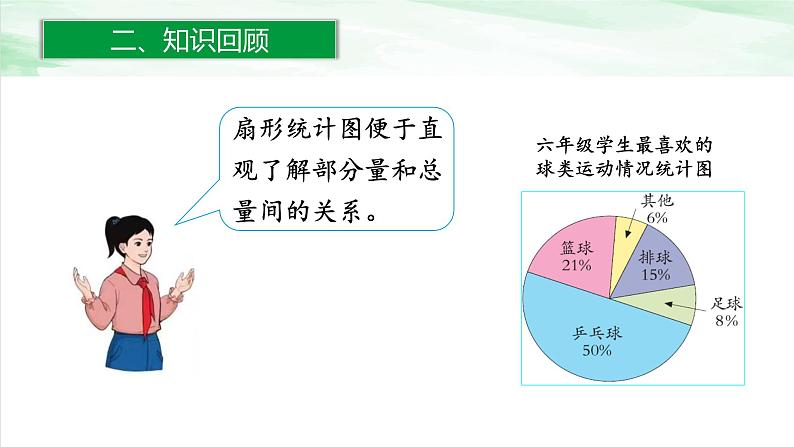 二、知识回顾

扇形统计图便于直观了解部分量和总量间的关系。

六年级学生最喜欢的球类运动情况统计图

其他
6%

篮球
21%

排球
15%

足球
8%

乒乓球
50%